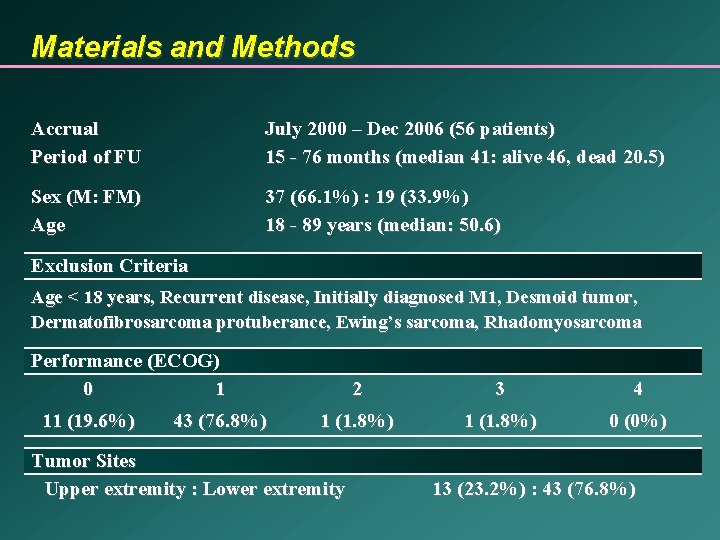 Materials and Methods

Accrual July 2000 – Dec 2006 (56 patients)
Period of FU 15 - 76 months (median 41: alive 46, dead 20.5)

Sex (M: FM) 37 (66.1%) : 19 (33.9%)
Age 18 - 89 years (median: 50.6)

Exclusion Criteria

Age < 18 years, Recurrent disease, Initially diagnosed M1, Desmoid tumor, Dermatofibrosarcoma protuberance, Ewing's sarcoma, Rhadomyosarcoma

Performance (ECOG)

| 0 | 1 | 2 | 3 | 4 |
|---|---|---|---|---|
| 11 (19.6%) | 43 (76.8%) | 1 (1.8%) | 1 (1.8%) | 0 (0%) |

Tumor Sites

Upper extremity : Lower extremity 13 (23.2%) : 43 (76.8%)